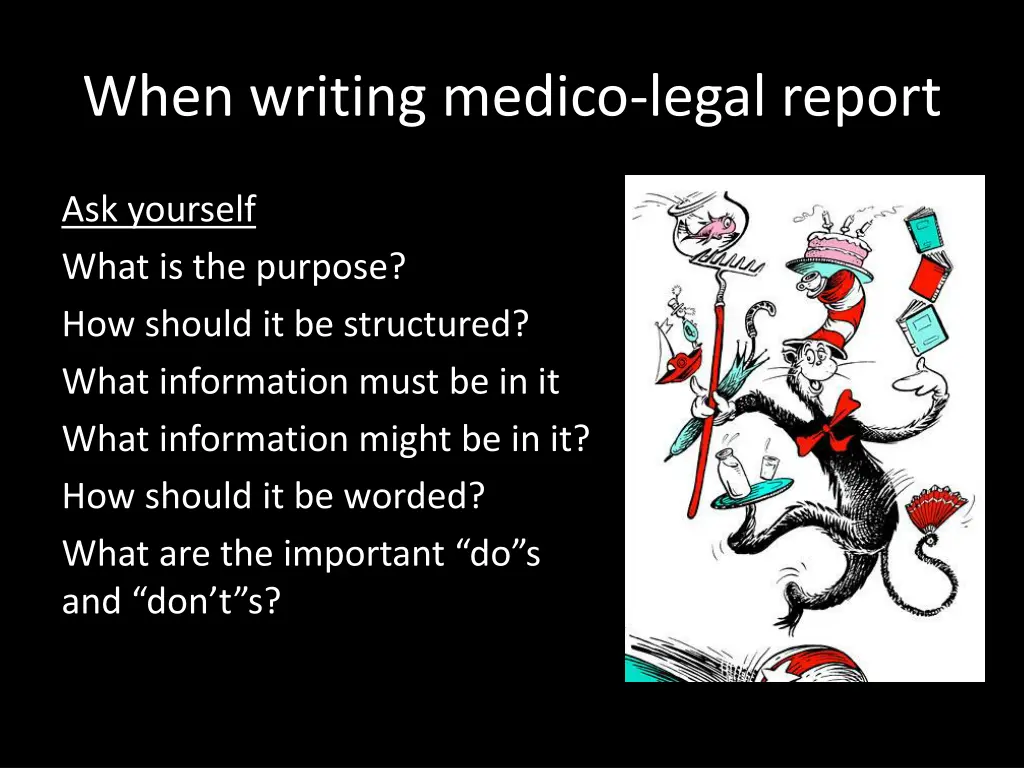 When writing medico-legal report

Ask yourself
What is the purpose?
How should it be structured?
What information must be in it
What information might be in it?
How should it be worded?
What are the important “do”s and “don’t”s?